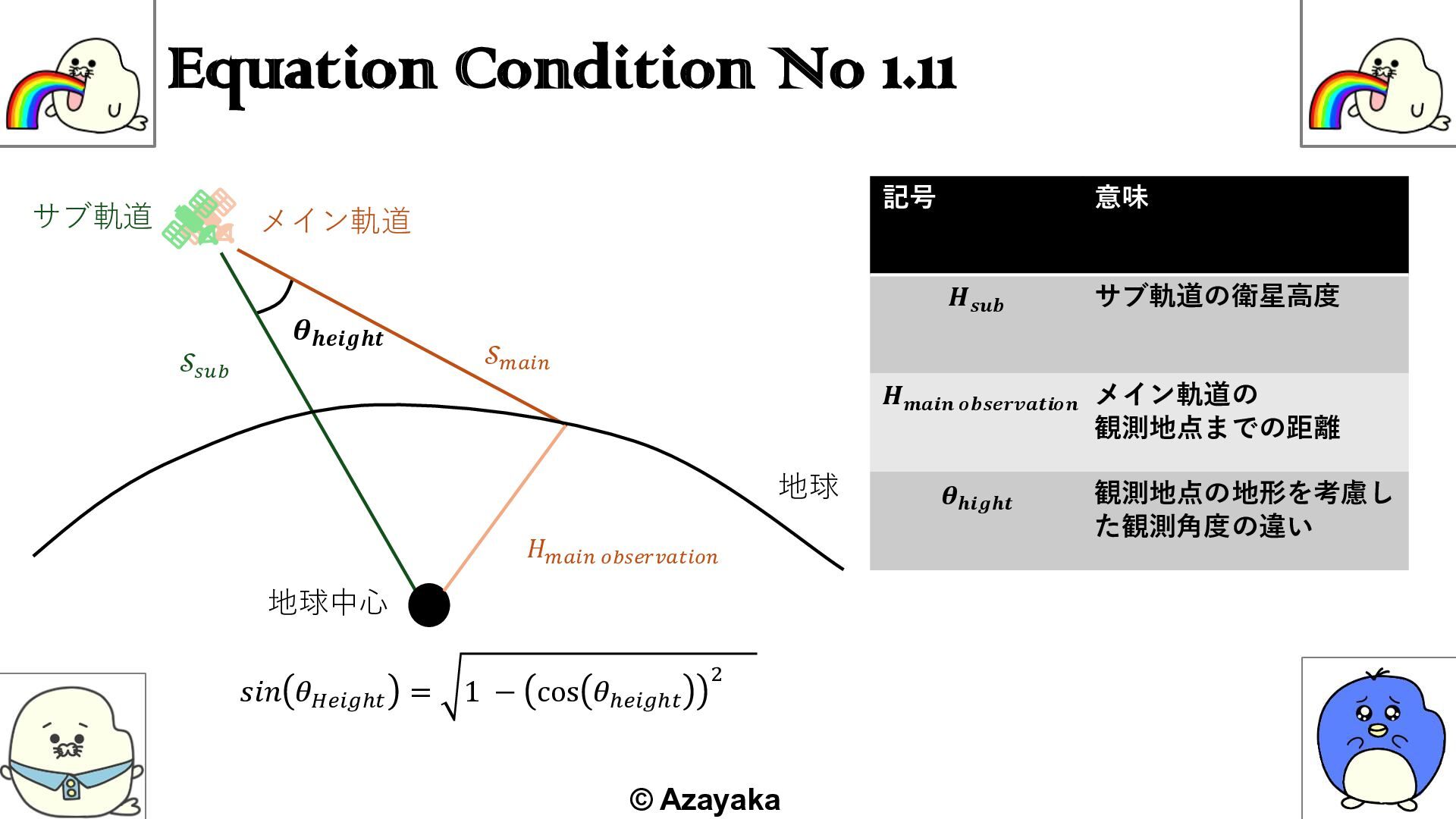 Equation Condition No 1.11

サブ軌道

メイン軌道

$\theta_{height}$

$S_{sub}$

$S_{main}$

地球

$H_{main\ observation}$

地球中心

$sin(\theta_{Height}) = \sqrt{1 - (\cos(\theta_{height}))^2}$

| 記号 | 意味 |
|---|---|
| $H_{sub}$ | サブ軌道の衛星高度 |
| $H_{main\ observation}$ | メイン軌道の観測地点までの距離 |
| $\theta_{hight}$ | 観測地点の地形を考慮した観測角度の違い |

© Azayaka